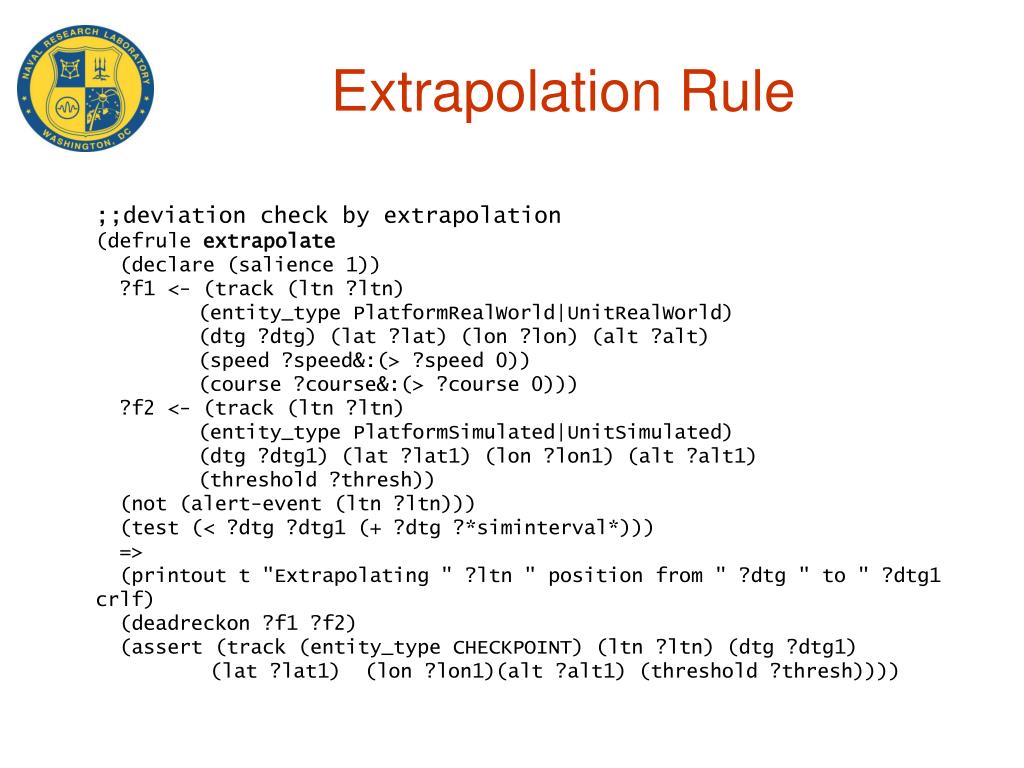 NAVAL RESEARCH LABORATORY
WASHINGTON, DC

Extrapolation Rule

;;deviation check by extrapolation
(defrule extrapolate
  (declare (salience 1))
  ?f1 <- (track (ltn ?ltn)
        (entity_type PlatformRealWorld|UnitRealWorld)
        (dtg ?dtg) (lat ?lat) (lon ?lon) (alt ?alt)
        (speed ?speed&:(> ?speed 0))
        (course ?course&:(> ?course 0)))
  ?f2 <- (track (ltn ?ltn)
        (entity_type PlatformSimulated|UnitSimulated)
        (dtg ?dtg1) (lat ?lat1) (lon ?lon1) (alt ?alt1)
        (threshold ?thresh))
  (not (alert-event (ltn ?ltn)))
  (test (< ?dtg ?dtg1 (+ ?dtg ?*siminterval*)))
  =>
  (printout t "Extrapolating " ?ltn " position from " ?dtg " to " ?dtg1 crlf)
  (deadreckon ?f1 ?f2)
  (assert (track (entity_type CHECKPOINT) (ltn ?ltn) (dtg ?dtg1)
        (lat ?lat1)  (lon ?lon1)(alt ?alt1) (threshold ?thresh))))